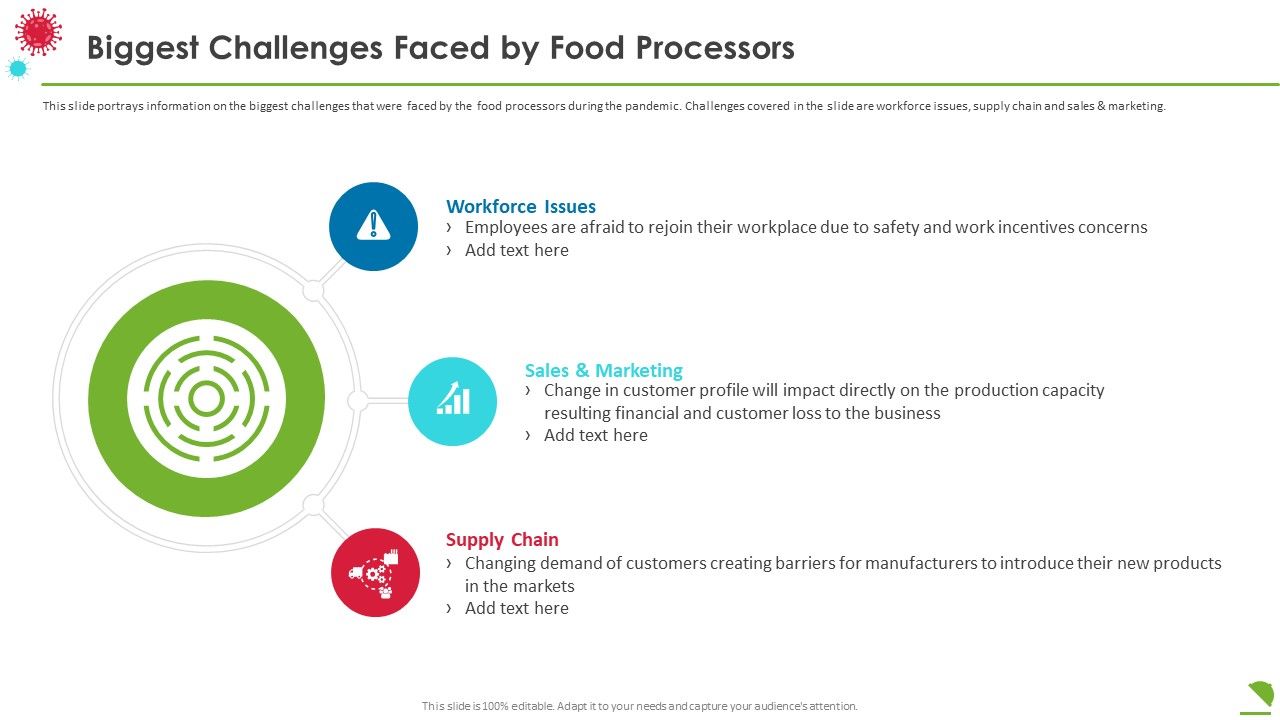 Biggest Challenges Faced by Food Processors

This slide portrays information on the biggest challenges that were faced by the food processors during the pandemic. Challenges covered in the slide are workforce issues, supply chain and sales & marketing.

Workforce Issues
› Employees are afraid to rejoin their workplace due to safety and work incentives concerns
› Add text here

Sales & Marketing
› Change in customer profile will impact directly on the production capacity resulting financial and customer loss to the business
› Add text here

Supply Chain
› Changing demand of customers creating barriers for manufacturers to introduce their new products in the markets
› Add text here

This slide is 100% editable. Adapt it to your needs and capture your audience's attention.